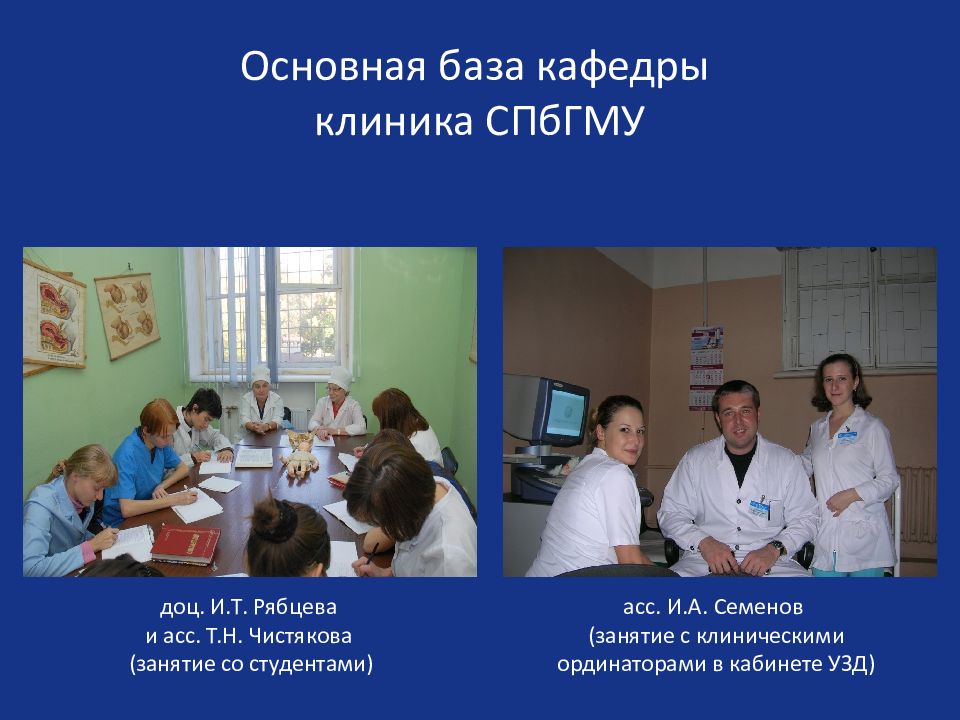 Основная база кафедры
клиника СПбГМУ

доц. И.Т. Рябцева
и асс. Т.Н. Чистякова
(занятие со студентами)

асс. И.А. Семенов
(занятие с клиническими
ординаторами в кабинете УЗД)